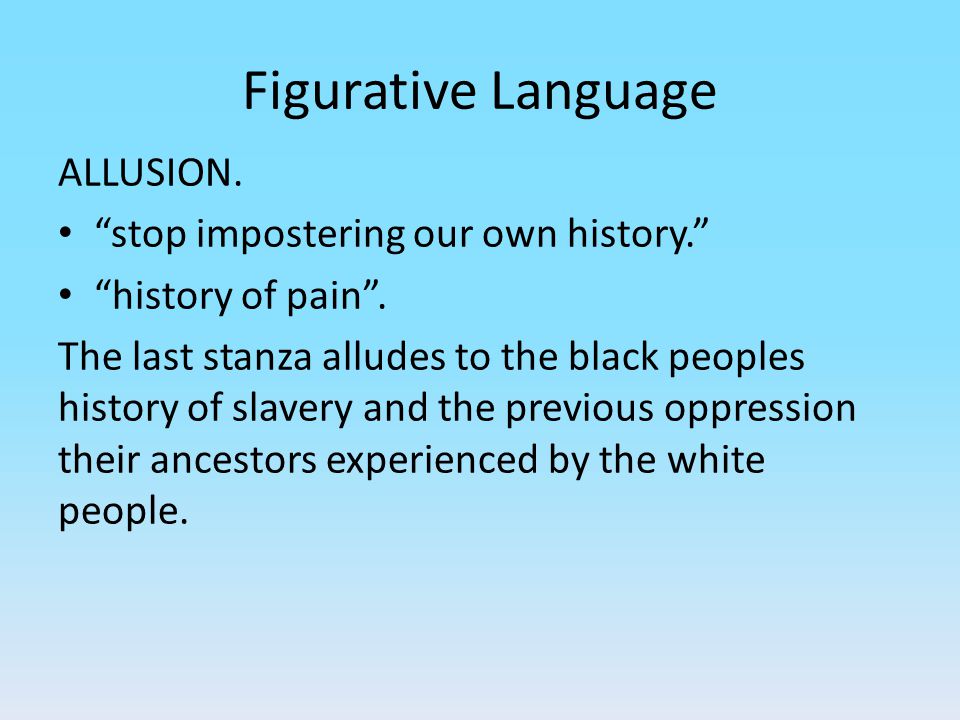 Figurative Language

ALLUSION.

• “stop impostering our own history.”
• “history of pain”.

The last stanza alludes to the black peoples history of slavery and the previous oppression their ancestors experienced by the white people.